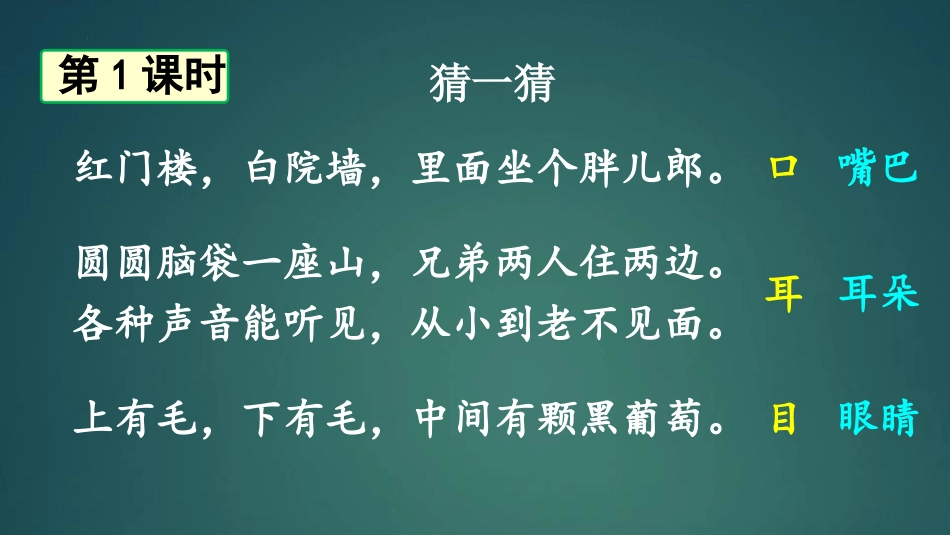 第 1 课时

猜一猜

红门楼，白院墙，里面坐个胖儿郎。 口 嘴巴

圆圆脑袋一座山，兄弟两人住两边。各种声音能听见，从小到老不见面。 耳 耳朵

上有毛，下有毛，中间有颗黑葡萄。 目 眼睛